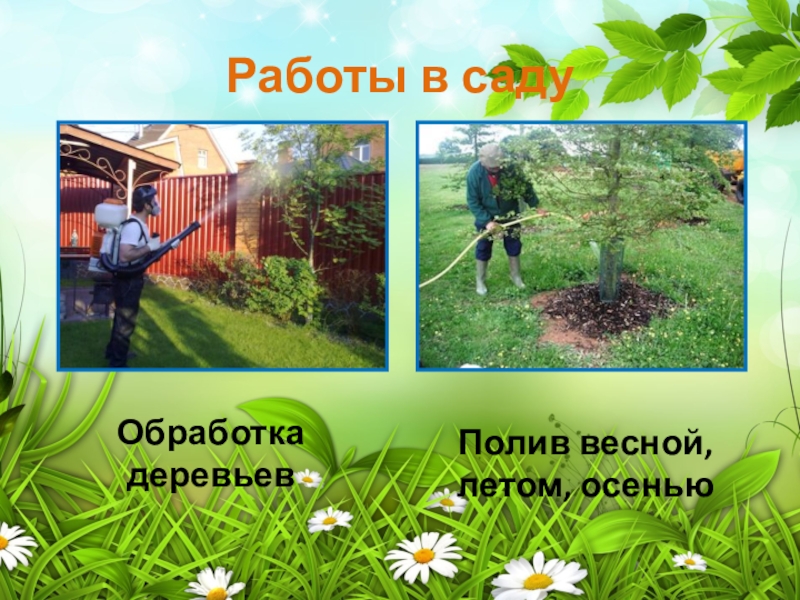 Работы в саду

Обработка деревьев

Полив весной, летом, осенью